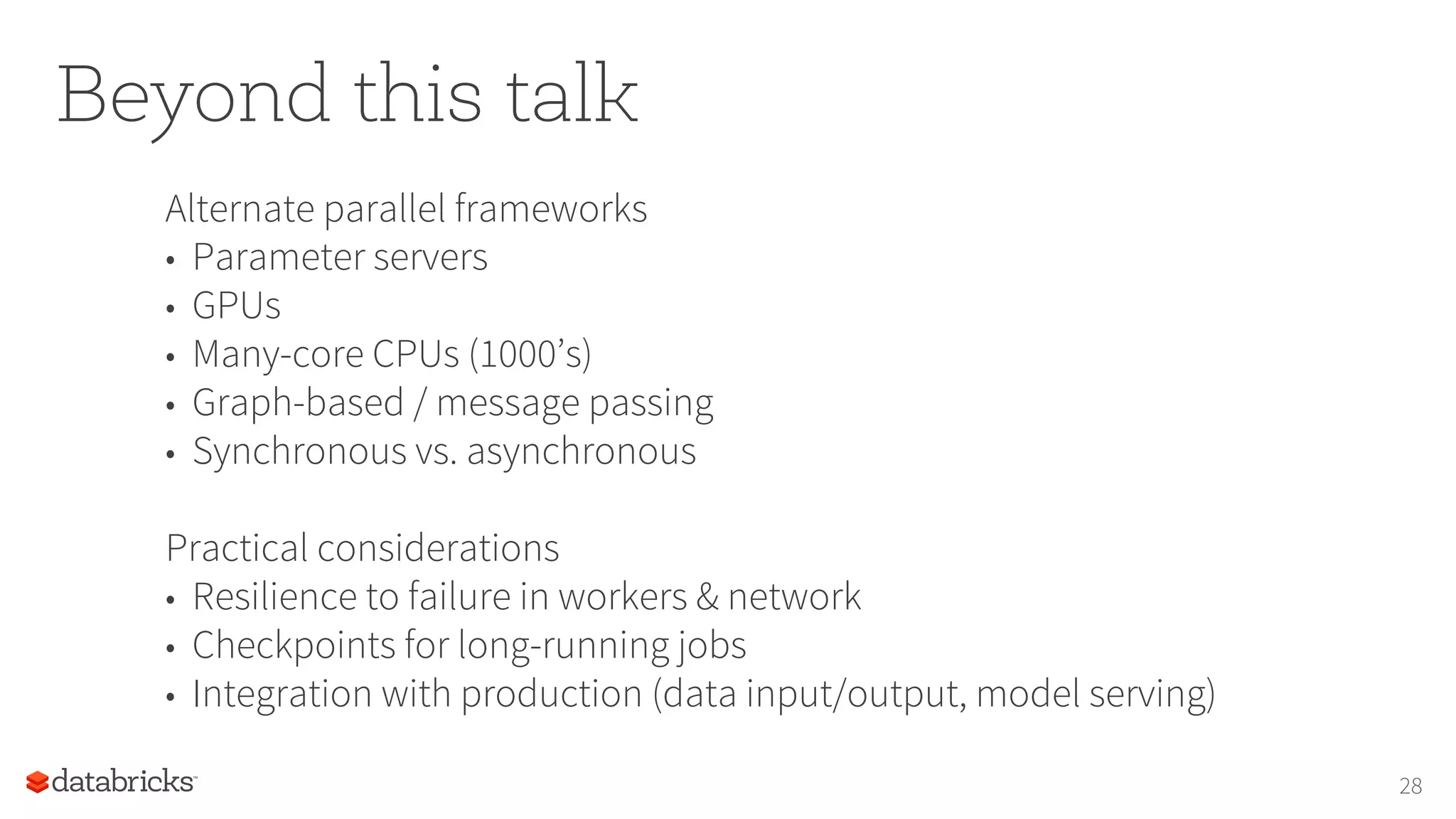 Beyond this talk

Alternate parallel frameworks
• Parameter servers
• GPUs
• Many-core CPUs (1000's)
• Graph-based / message passing
• Synchronous vs. asynchronous

Practical considerations
• Resilience to failure in workers & network
• Checkpoints for long-running jobs
• Integration with production (data input/output, model serving)

databricks

28